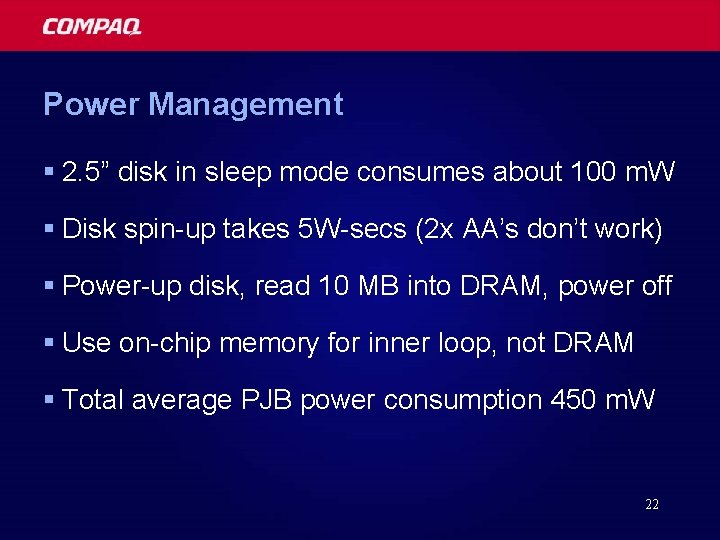 COMPAQ

Power Management

▪ 2.5” disk in sleep mode consumes about 100 mW

▪ Disk spin-up takes 5W-secs (2x AA’s don’t work)

▪ Power-up disk, read 10 MB into DRAM, power off

▪ Use on-chip memory for inner loop, not DRAM

▪ Total average PJB power consumption 450 mW

22